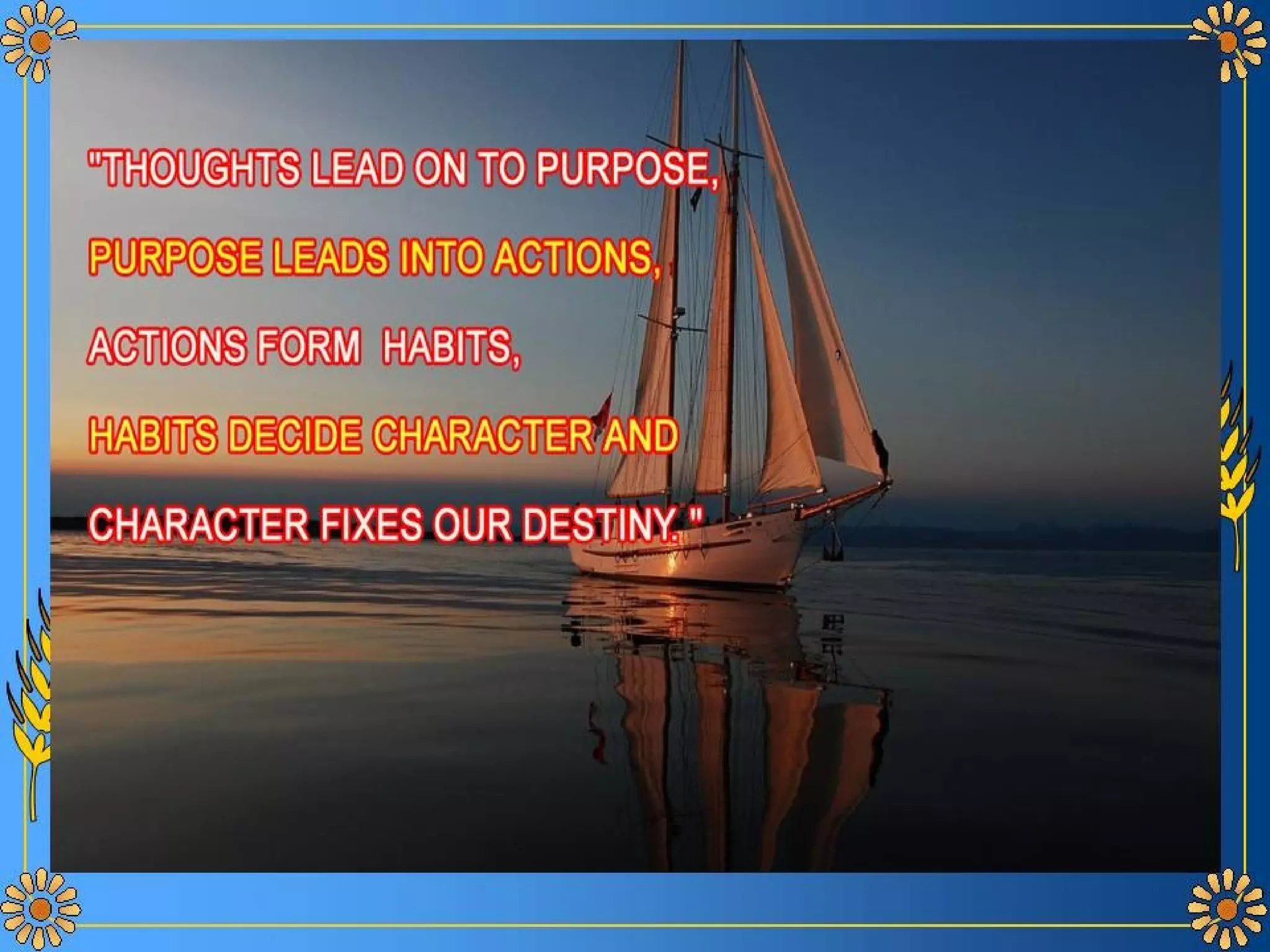 "THOUGHTS LEAD ON TO PURPOSE,

PURPOSE LEADS INTO ACTIONS,

ACTIONS FORM HABITS,

HABITS DECIDE CHARACTER AND

CHARACTER FIXES OUR DESTINY. "